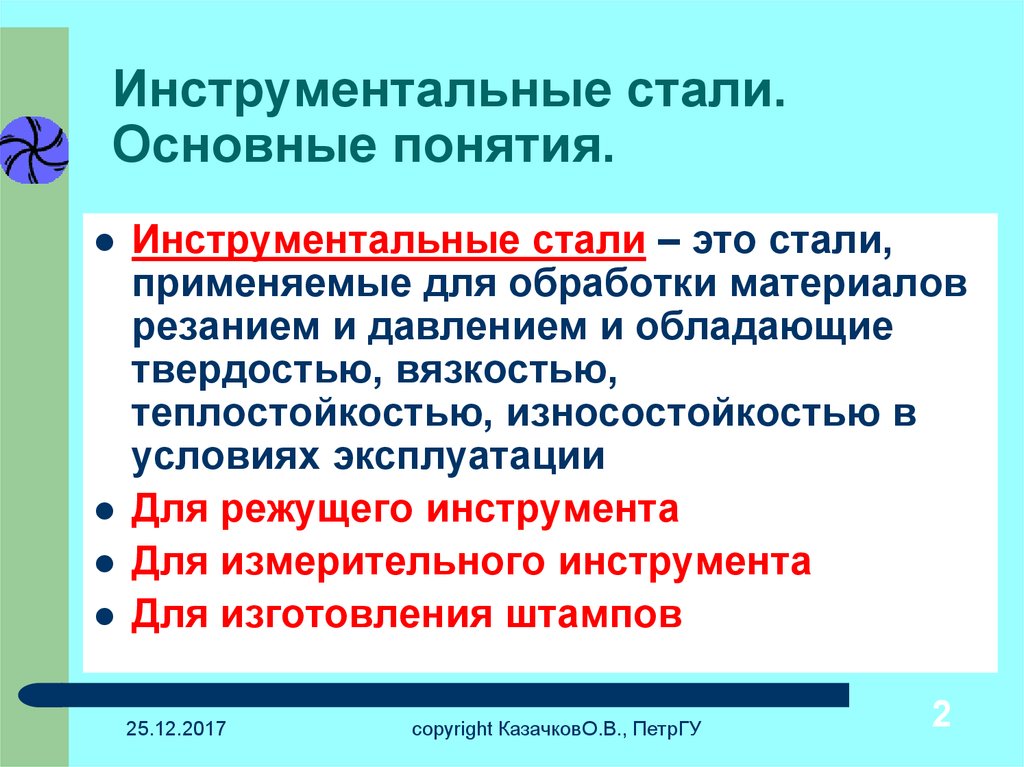 Инструментальные стали. Основные понятия.

- Инструментальные стали – это стали, применяемые для обработки материалов резанием и давлением и обладающие твердостью, вязкостью, теплостойкостью, износостойкостью в условиях эксплуатации
- Для режущего инструмента
- Для измерительного инструмента
- Для изготовления штампов

25.12.2017

copyright КазачковО.В., ПетрГУ

2